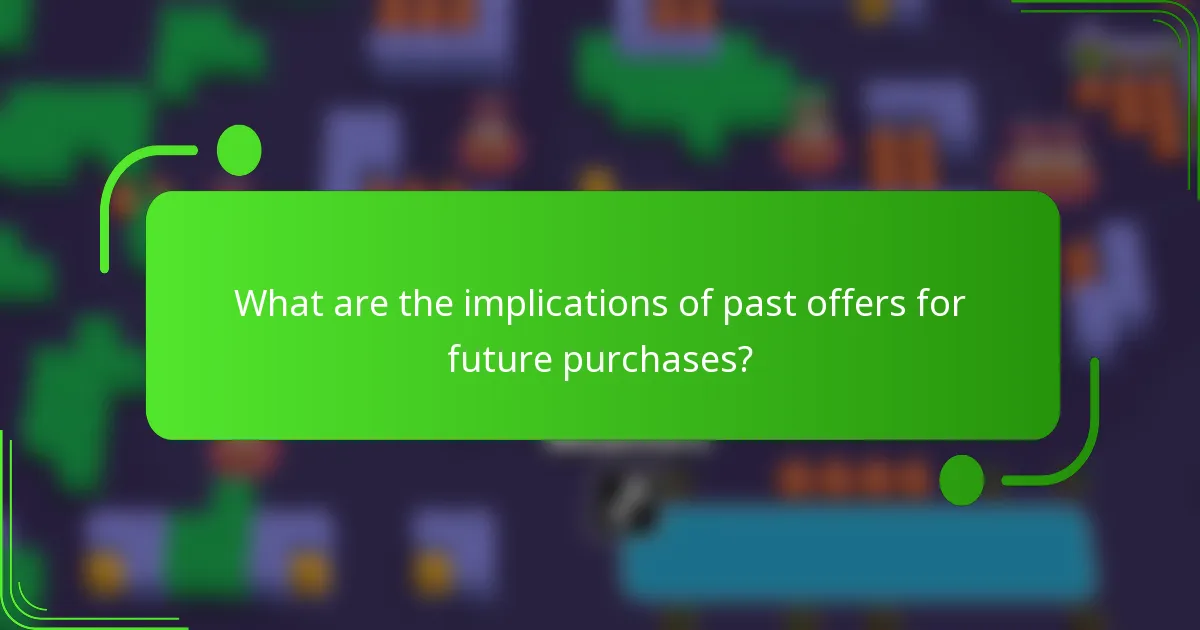 What are the implications of past offers for future purchases?